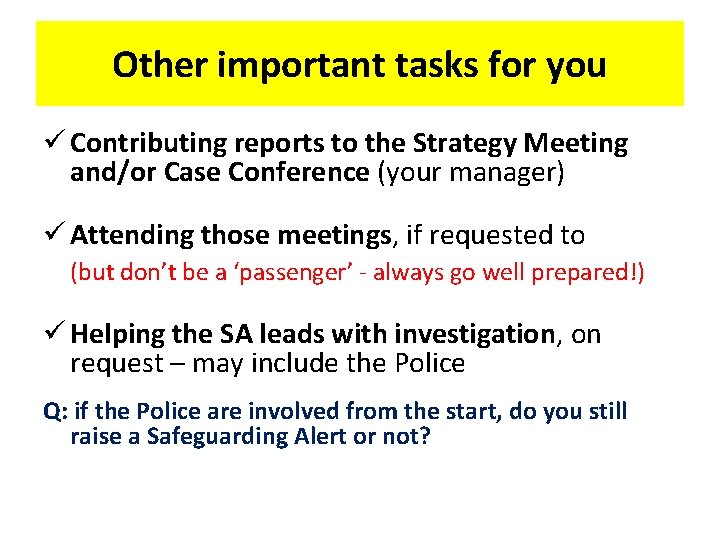 Other important tasks for you

✓ Contributing reports to the Strategy Meeting and/or Case Conference (your manager)

✓ Attending those meetings, if requested to (but don't be a 'passenger' - always go well prepared!)

✓ Helping the SA leads with investigation, on request – may include the Police

Q: if the Police are involved from the start, do you still raise a Safeguarding Alert or not?